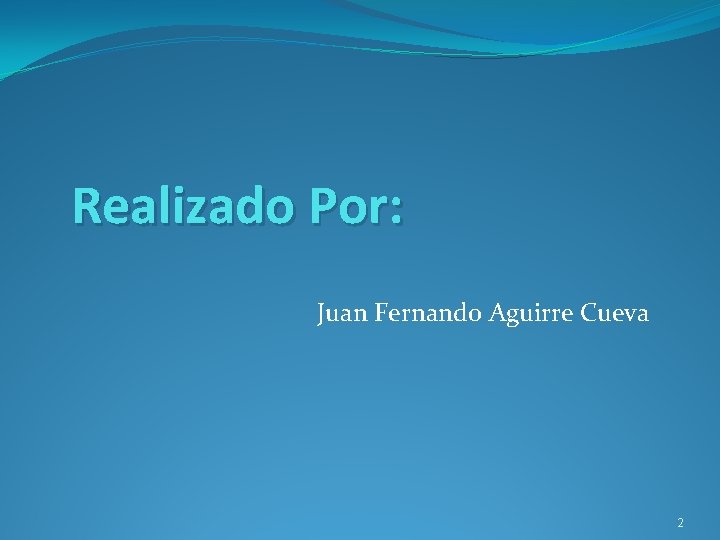 Realizado Por:

Juan Fernando Aguirre Cueva

2